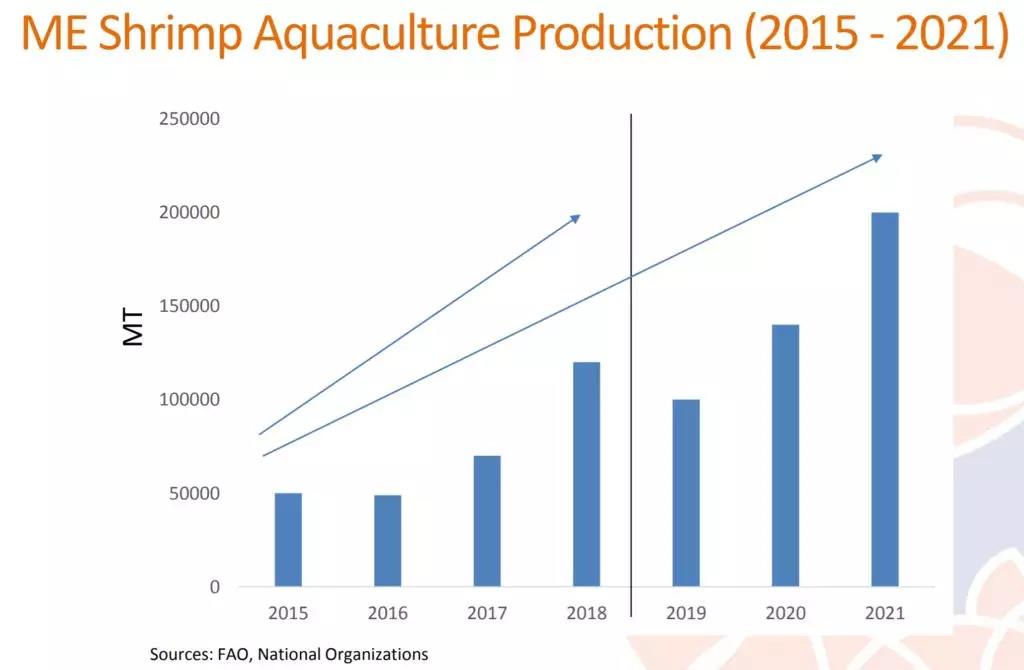 ME Shrimp Aquaculture Production (2015 - 2021)

250000
200000
150000
100000
50000
0

MT

2015
2016
2017
2018
2019
2020
2021

Sources: FAO, National Organizations